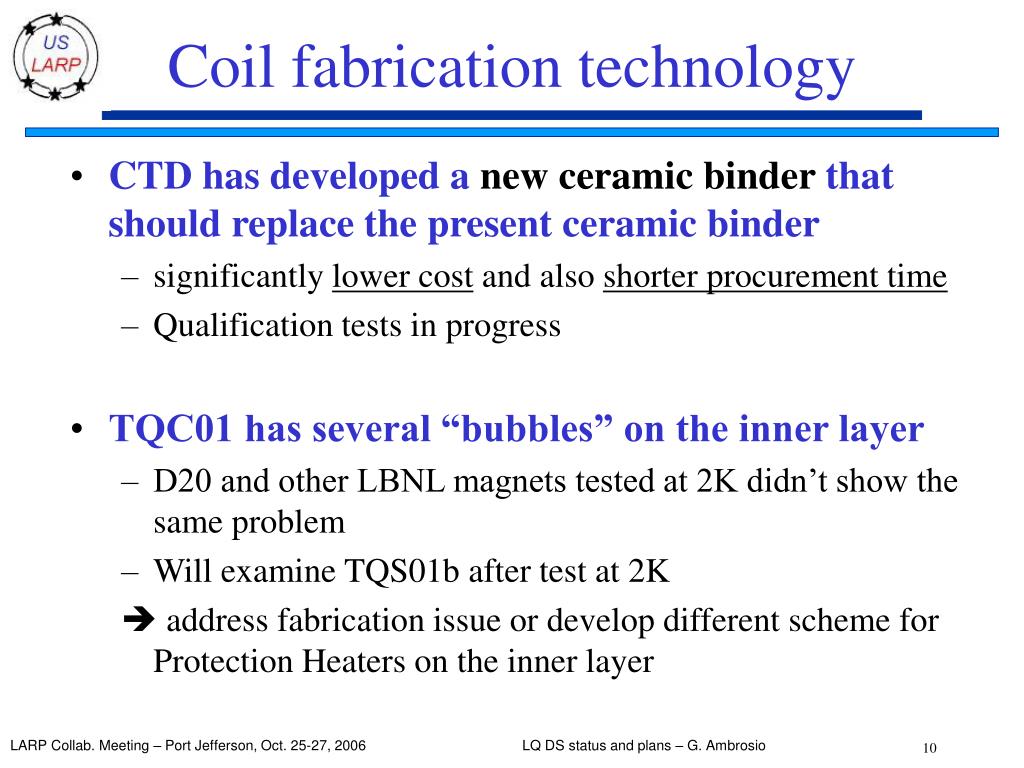 US
LARP

Coil fabrication technology

• CTD has developed a new ceramic binder that should replace the present ceramic binder
– significantly lower cost and also shorter procurement time
– Qualification tests in progress

• TQC01 has several “bubbles” on the inner layer
– D20 and other LBNL magnets tested at 2K didn’t show the same problem
– Will examine TQS01b after test at 2K
➔ address fabrication issue or develop different scheme for Protection Heaters on the inner layer

LARP Collab. Meeting – Port Jefferson, Oct. 25-27, 2006
LQ DS status and plans – G. Ambrosio
10